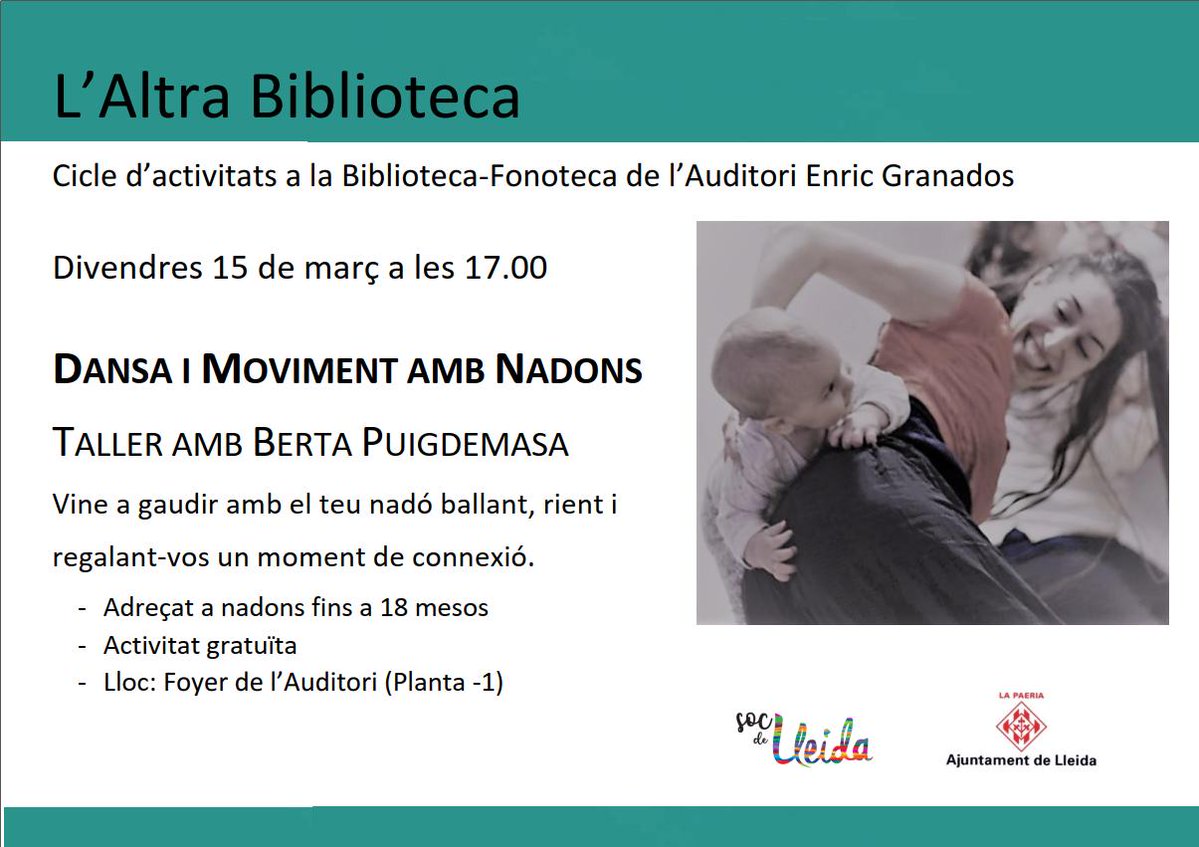 L'Altra Biblioteca

Cicle d'activitats a la Biblioteca-Fonoteca de l'Auditori Enric Granados

Divendres 15 de març a les 17.00

DANSA I MOVIMENT AMB NADONS

TALLER AMB BERTA PUIGDEMASA

Vine a gaudir amb el teu nadó ballant, rient i regalant-vos un moment de connexió.

- Adreçat a nadons fins a 18 mesos
- Activitat gratuïta
- Lloc: Foyer de l'Auditori (Planta -1)

soc de Lleida

LA PAERIA
Ajuntament de Lleida